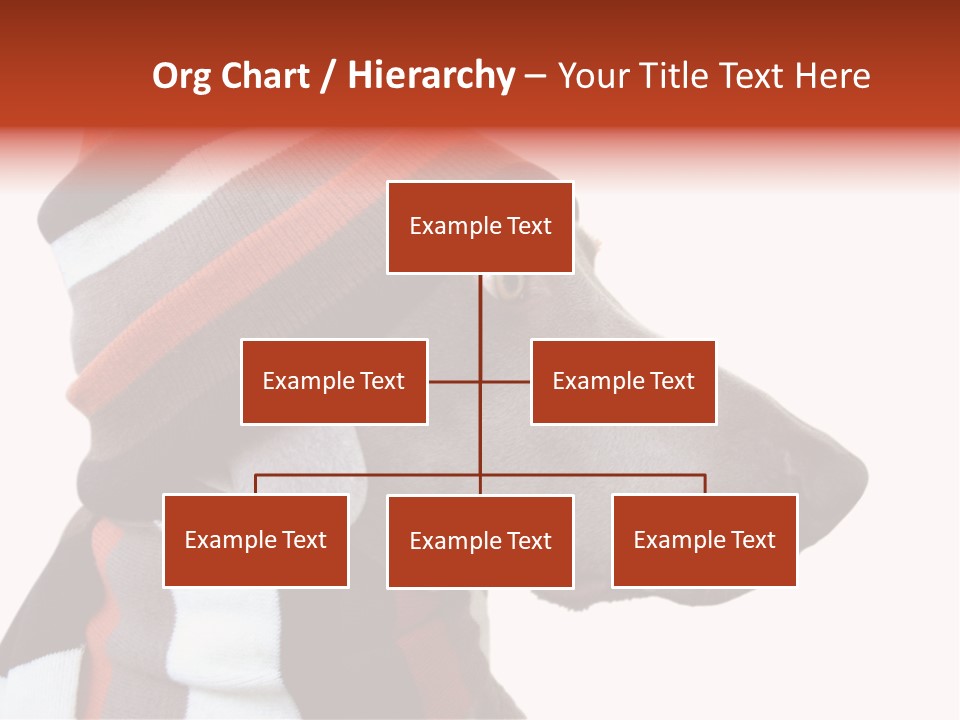 Org Chart / Hierarchy – Your Title Text Here

Example Text

Example Text

Example Text

Example Text

Example Text

Example Text